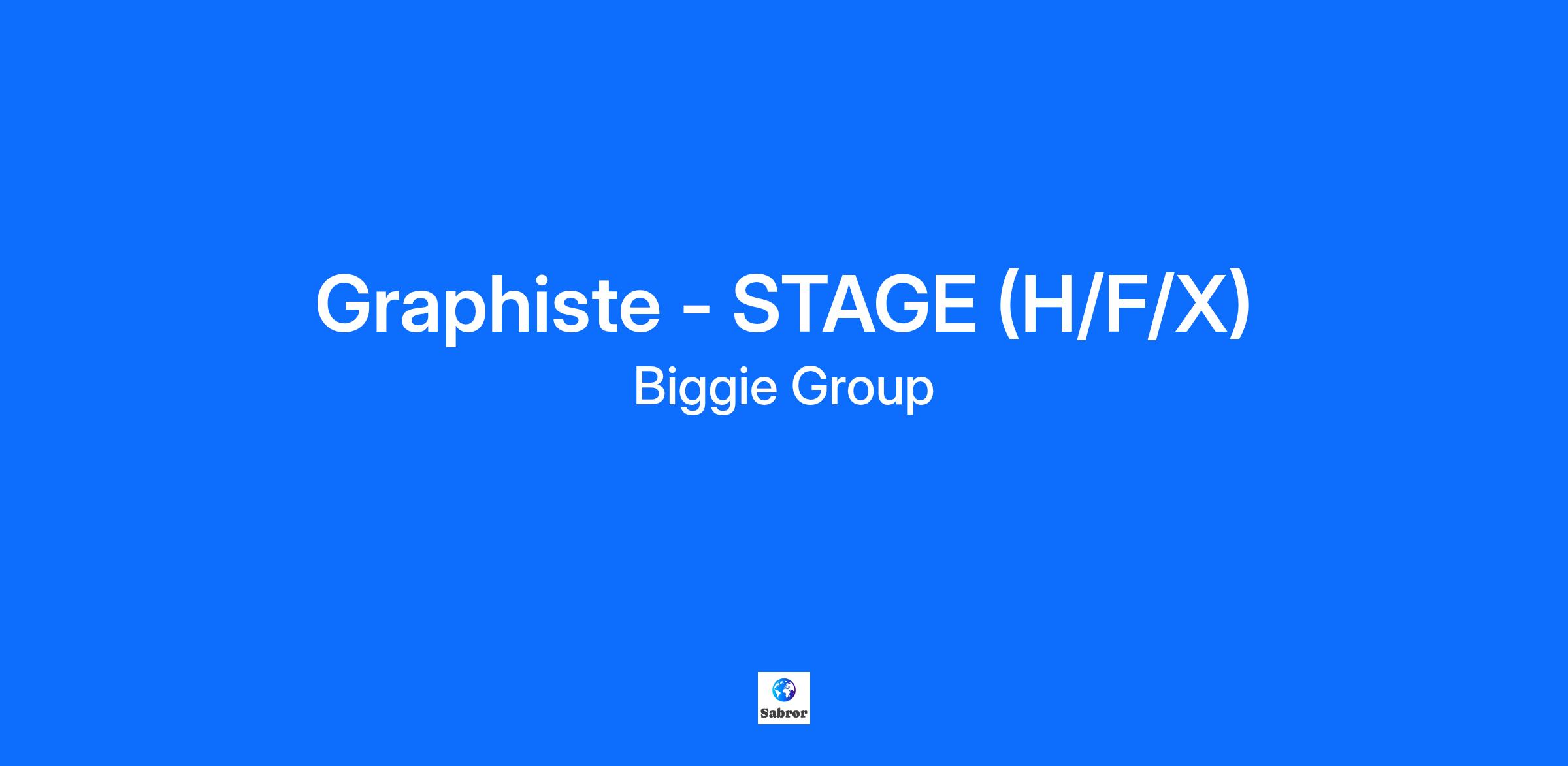 Graphiste - STAGE (H/F/X)
Biggie Group

Sabror